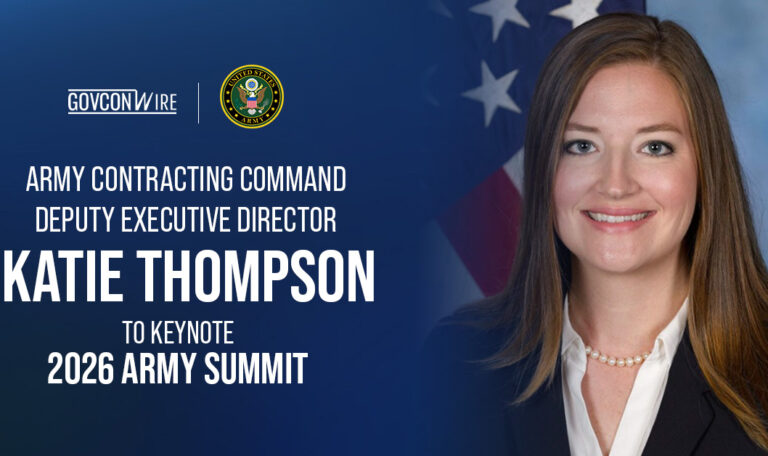 GOVCONWIRE

UNITED STATES ARMY

ARMY CONTRACTING COMMAND DEPUTY EXECUTIVE DIRECTOR

KATIE THOMPSON

TO KEYNOTE

2026 ARMY SUMMIT